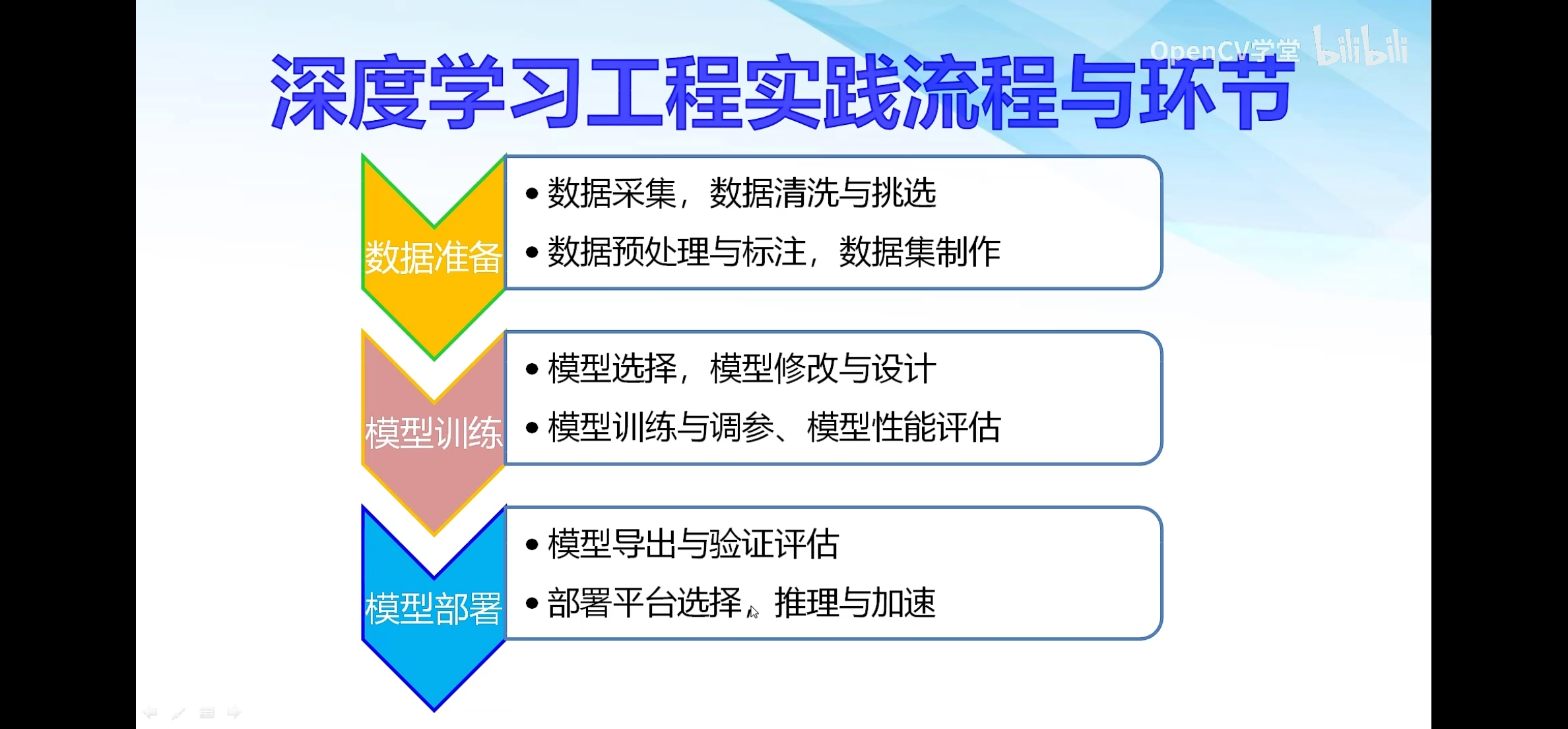 OpenCV学堂 bilibili

深度学习工程实践流程与环节

数据准备

• 数据采集，数据清洗与挑选
• 数据预处理与标注，数据集制作

模型训练

• 模型选择，模型修改与设计
• 模型训练与调参、模型性能评估

模型部署

• 模型导出与验证评估
• 部署平台选择、推理与加速